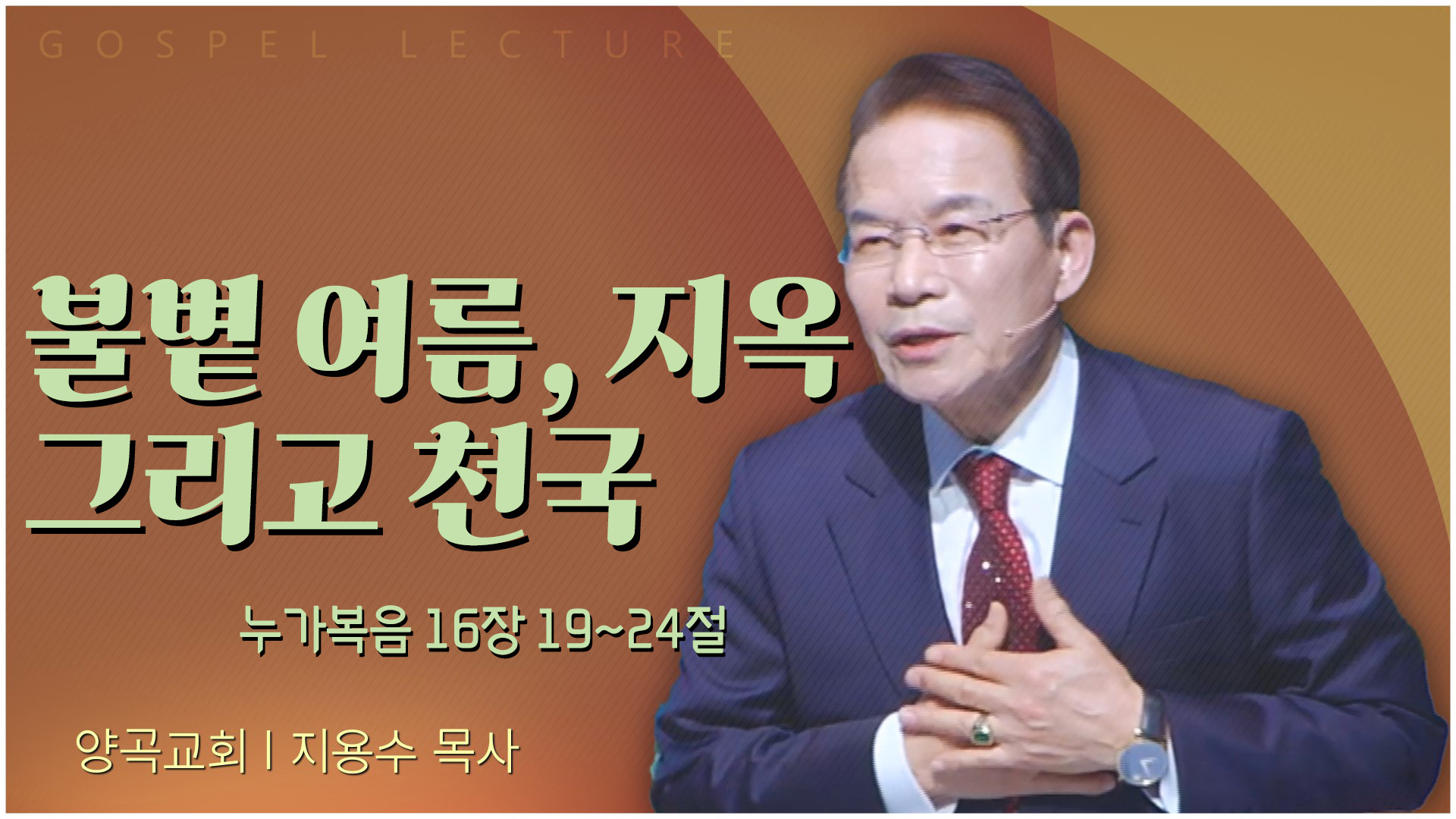 GOSPEL LECTURE

불볕 여름, 지옥 그리고 천국

누가복음 16장 19~24절

양곡교회 | 지용수 목사